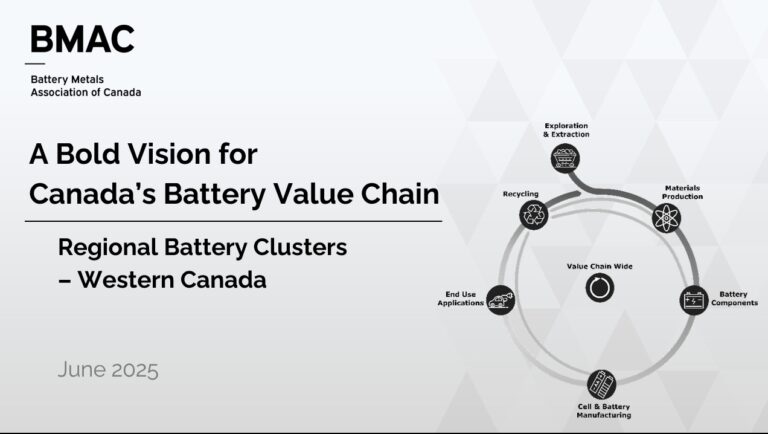 BMAC

Battery Metals Association of Canada

A Bold Vision for Canada's Battery Value Chain

Regional Battery Clusters – Western Canada

June 2025

Exploration & Extraction

Materials Production

Battery Components

Cell & Battery Manufacturing

End Use Applications

Recycling

Value Chain Wide